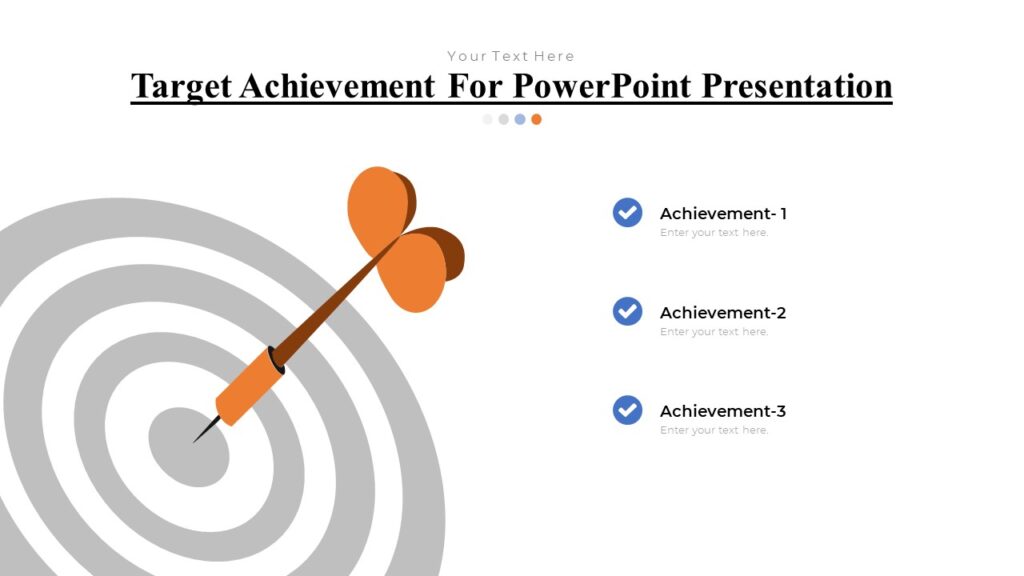 Your Text Here

Target Achievement For PowerPoint Presentation

Achievement- 1
Enter your text here.

Achievement-2
Enter your text here.

Achievement-3
Enter your text here.